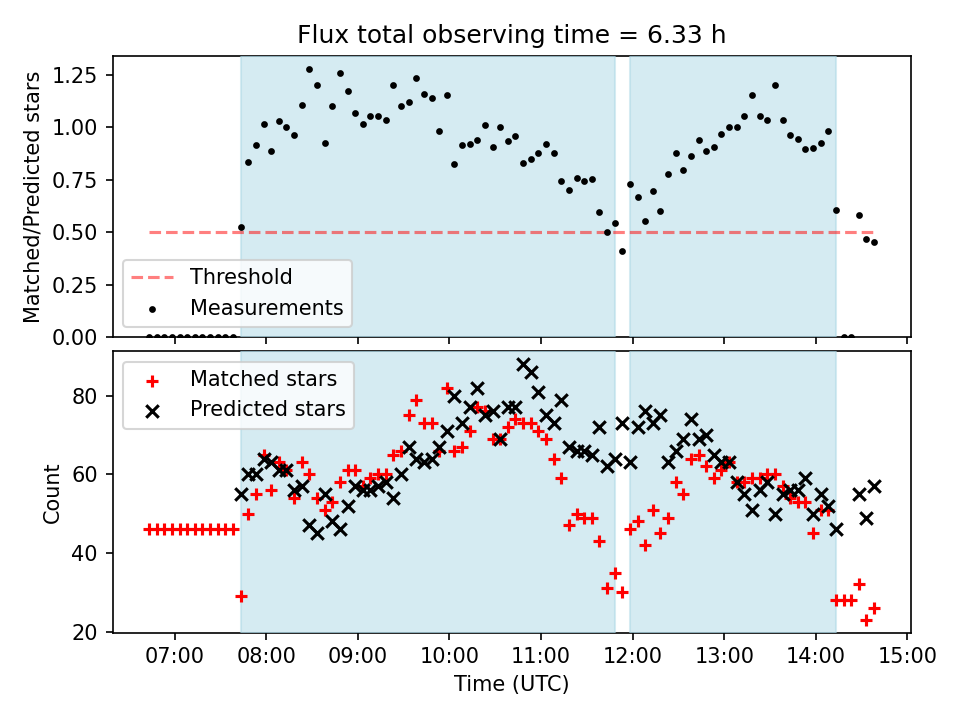 Flux total observing time = 6.33 h

Matched/Predicted stars

1.25
1.00
0.75
0.50
0.25
0.00

Threshold
Measurements

Count

80
60
40
20

Matched stars
Predicted stars

07:00
08:00
09:00
10:00
11:00
12:00
13:00
14:00
15:00

Time (UTC)